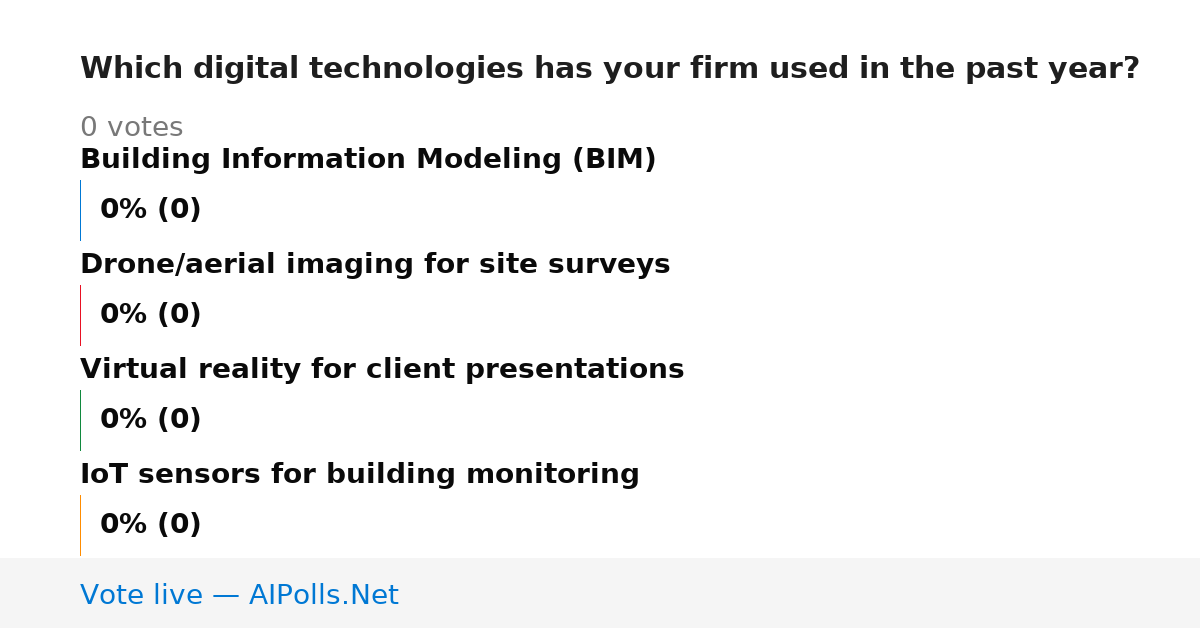 Which digital technologies has your firm used in the past year?

0 votes

Building Information Modeling (BIM)

0% (0)

Drone/aerial imaging for site surveys

0% (0)

Virtual reality for client presentations

0% (0)

IoT sensors for building monitoring

0% (0)

Vote live — AIPolls.Net